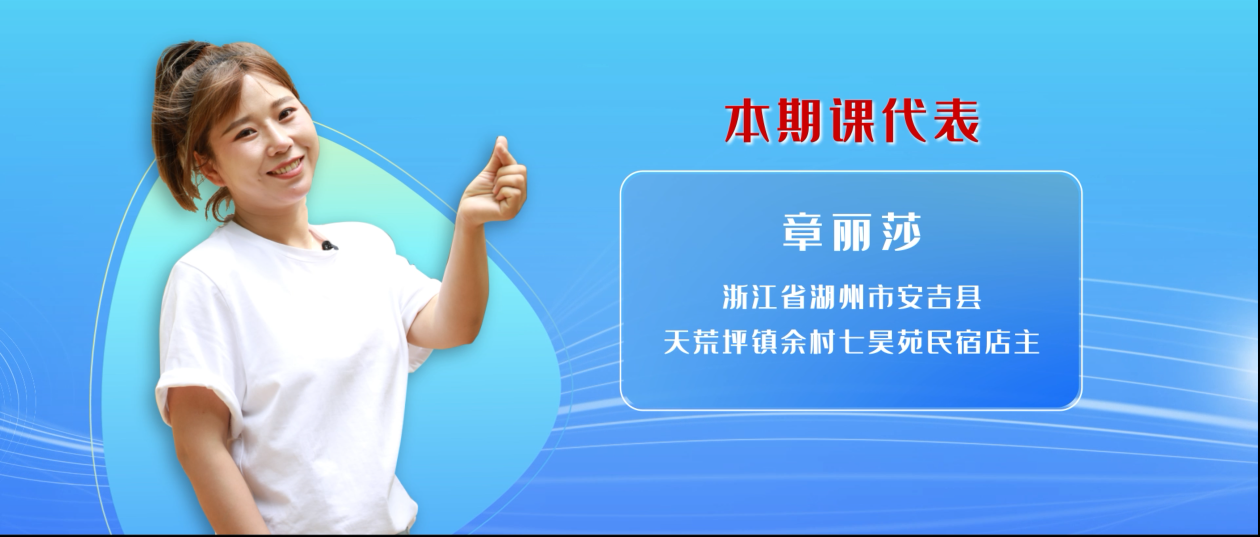 本期课代表

章丽莎

浙江省湖州市安吉县
天荒坪镇余村七昊苑民宿店主